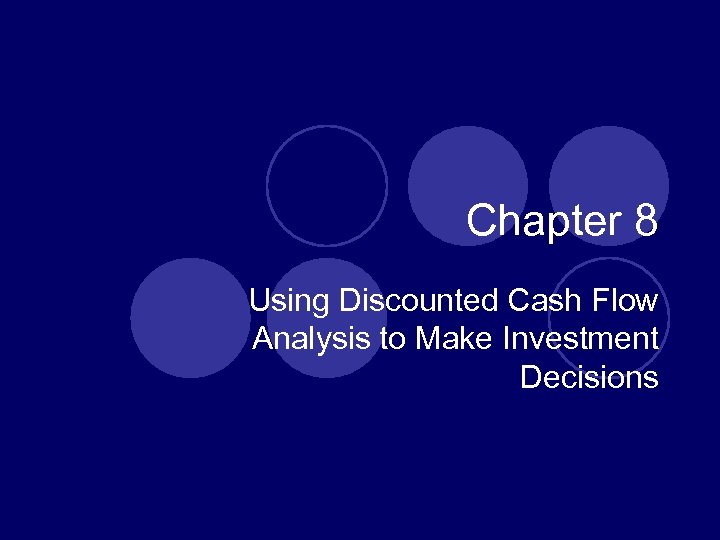 Chapter 8

Using Discounted Cash Flow Analysis to Make Investment Decisions